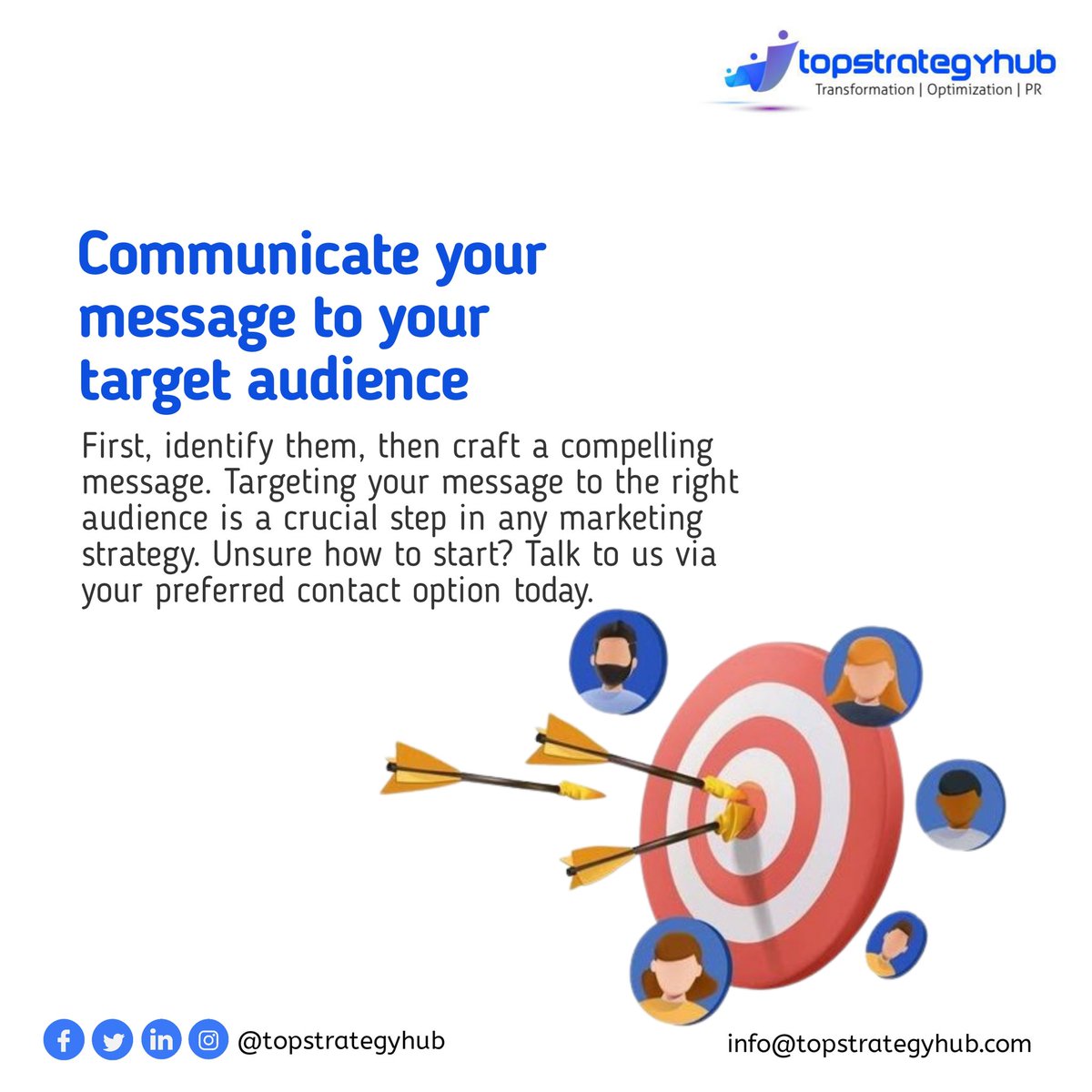 topstrategyhub
Transformation | Optimization | PR

Communicate your message to your target audience

First, identify them, then craft a compelling message. Targeting your message to the right audience is a crucial step in any marketing strategy. Unsure how to start? Talk to us via your preferred contact option today.

@topstrategyhub

info@topstrategyhub.com